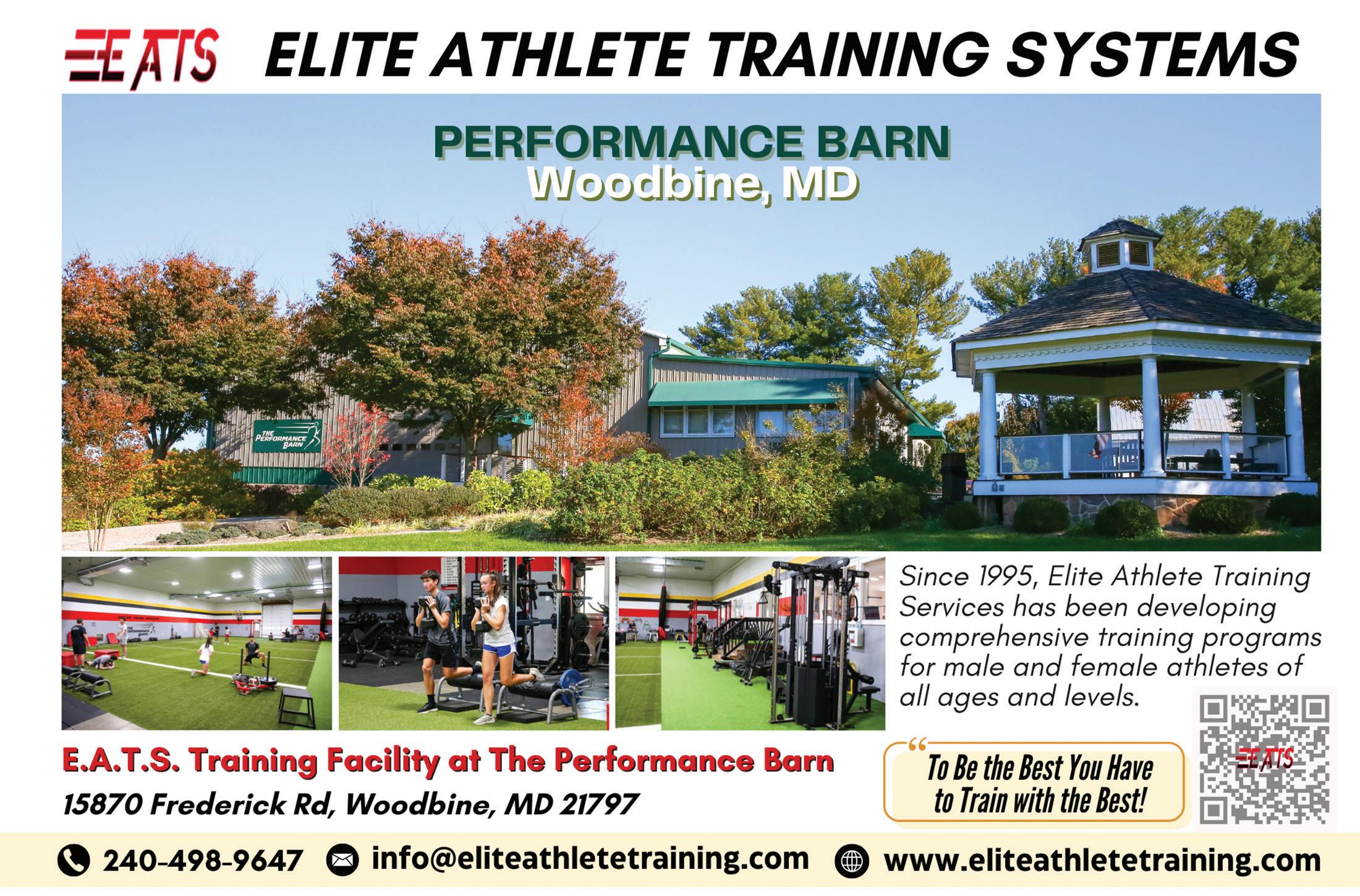 EATS ELITE ATHLETE TRAINING SYSTEMS

PERFORMANCE BARN
Woodbine, MD

THE PERFORMANCE BARN

Since 1995, Elite Athlete Training Services has been developing comprehensive training programs for male and female athletes of all ages and levels.

E.A.T.S. Training Facility at The Performance Barn
15870 Frederick Rd, Woodbine, MD 21797

"To Be the Best You Have to Train with the Best!

EATS

240-498-9647 info@eliteathletetraining.com www.eliteathletetraining.com